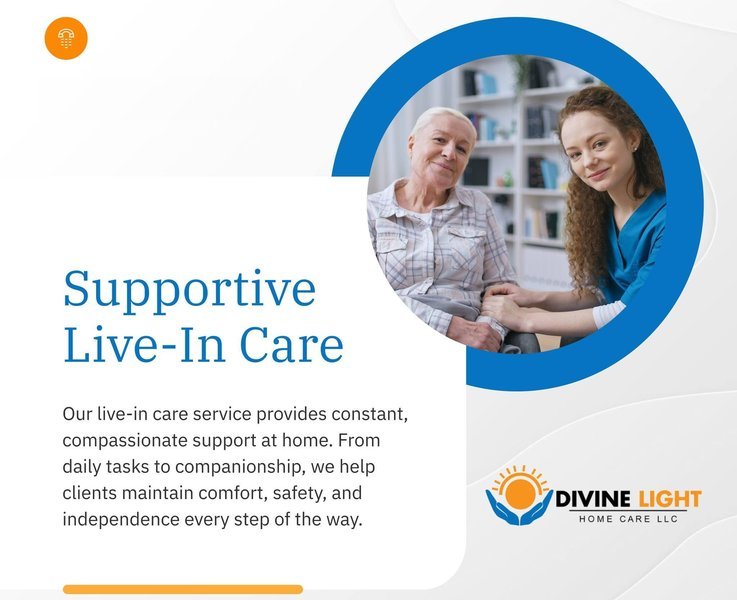 Supportive Live-In Care

Our live-in care service provides constant, compassionate support at home. From daily tasks to companionship, we help clients maintain comfort, safety, and independence every step of the way.

DIVINE LIGHT
HOME CARE LLC